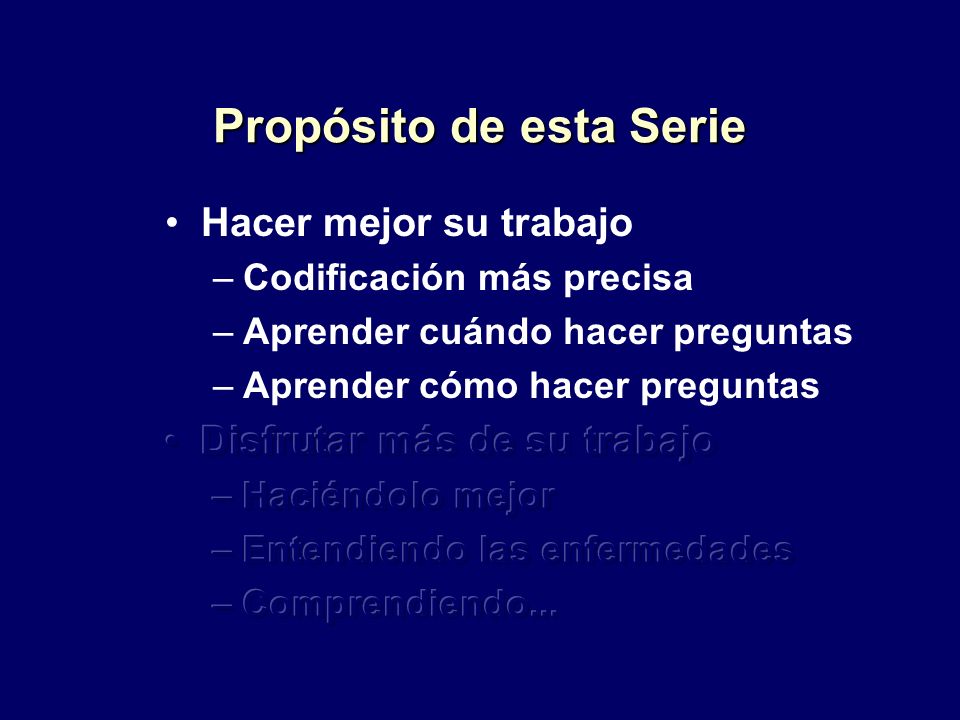 Propósito de esta Serie

• Hacer mejor su trabajo
– Codificación más precisa
– Aprender cuándo hacer preguntas
– Aprender cómo hacer preguntas
• Disfrutar más de su trabajo
– Haciéndolo mejor
– Entendiendo las enfermedades
– Comprendiendo...